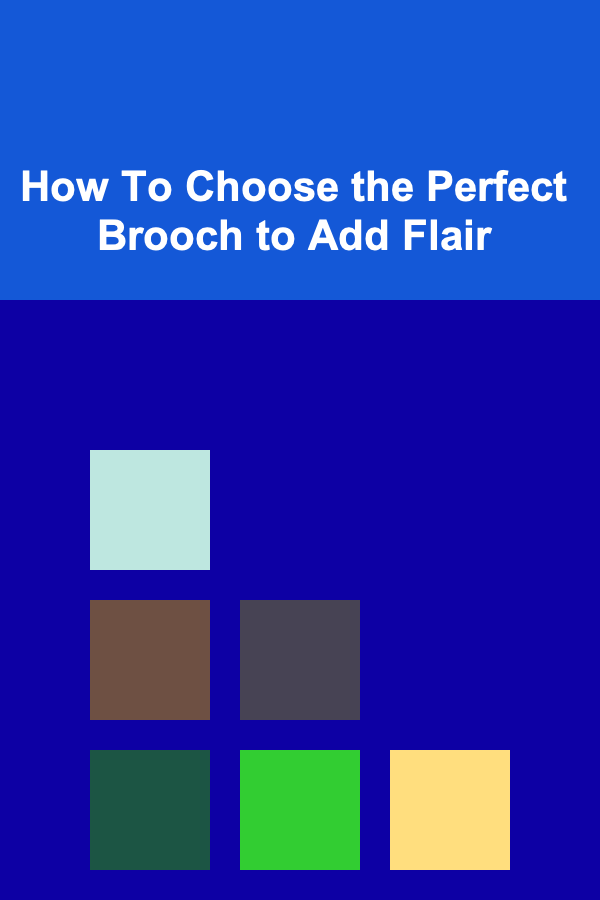 How To Choose the Perfect Brooch to Add Flair